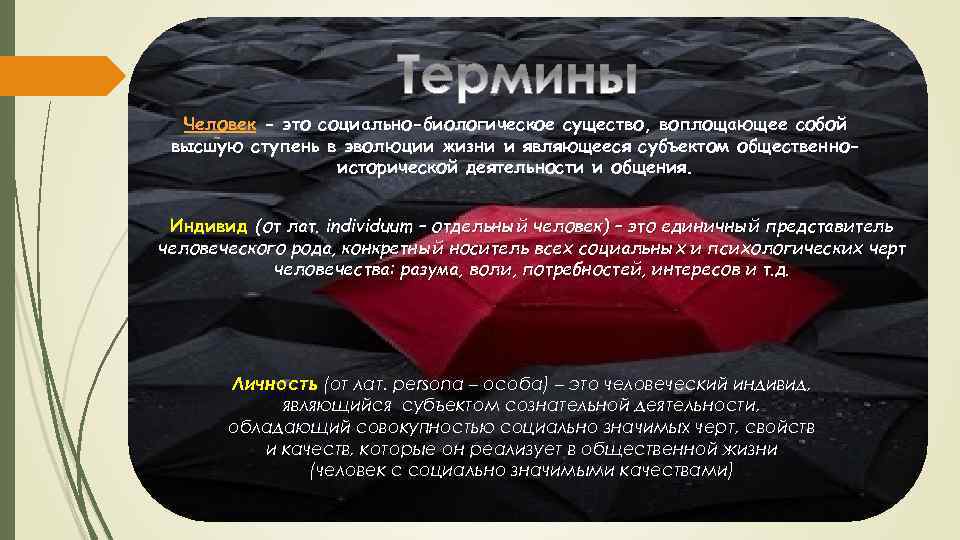 Термины

Человек – это социально-биологическое существо, воплощающее собой высшую ступень в эволюции жизни и являющееся субъектом общественно-исторической деятельности и общения.

Индивид (от лат. individuum – отдельный человек) – это единичный представитель человеческого рода, конкретный носитель всех социальных и психологических черт человечества: разума, воли, потребностей, интересов и т.д.

Личность (от лат. persona – особа) – это человеческий индивид, являющийся субъектом сознательной деятельности, обладающий совокупностью социально значимых черт, свойств и качеств, которые он реализует в общественной жизни (человек с социально значимыми качествами)